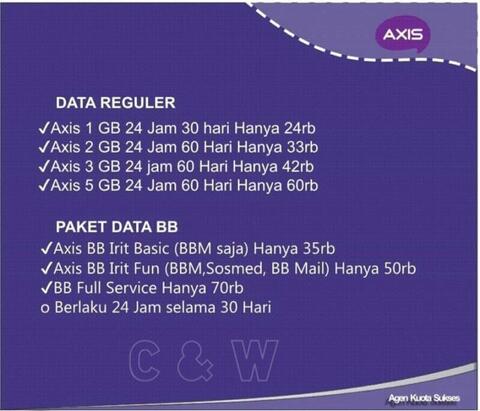 AXIS

DATA REGULER
✓Axis 1 GB 24 Jam 30 hari Hanya 24rb
✓Axis 2 GB 24 Jam 60 Hari Hanya 33rb
✓Axis 3 GB 24 jam 60 Hari Hanya 42rb
✓Axis 5 GB 24 Jam 60 Hari Hanya 60rb

PAKET DATA BB
✓Axis BB Irit Basic (BBM saja) Hanya 35rb
✓Axis BB Irit Fun (BBM,Sosmed, BB Mail) Hanya 50rb
✓BB Full Service Hanya 70rb
o Berlaku 24 Jam selama 30 Hari

C & W

Agen Kuota Sukses